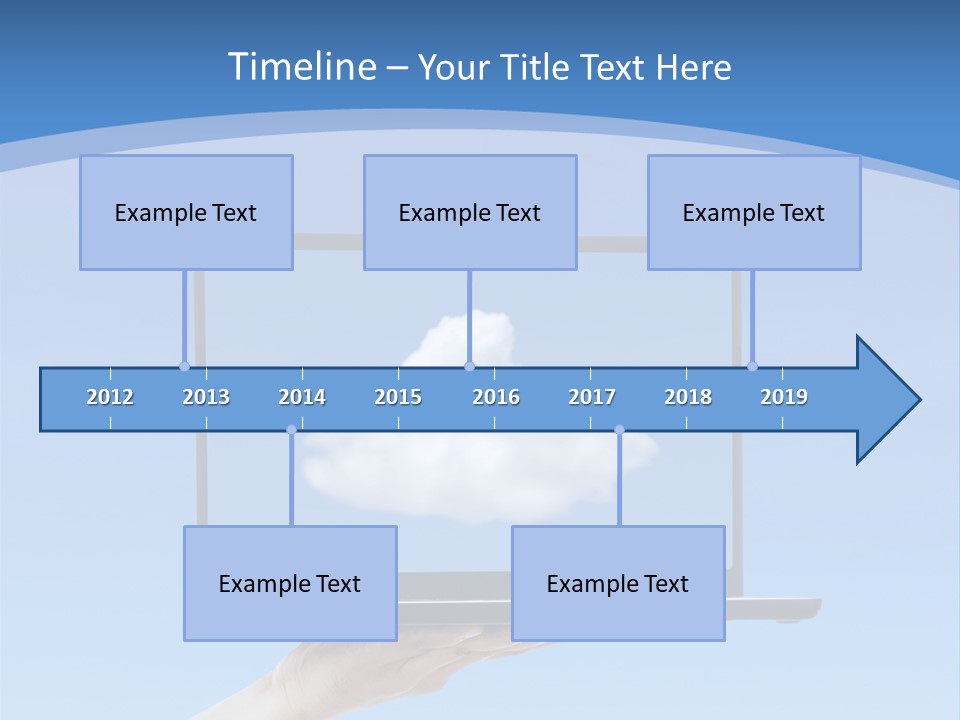 Timeline – Your Title Text Here

Example Text

Example Text

Example Text

2012 2013 2014 2015 2016 2017 2018 2019

Example Text

Example Text